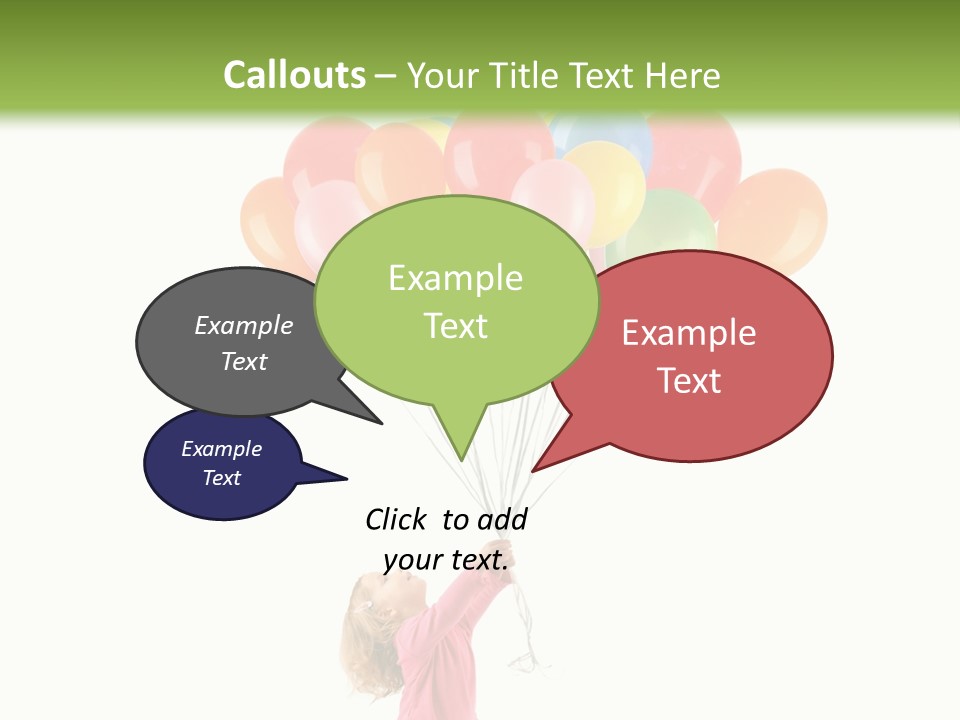 Callouts – Your Title Text Here

Example Text

Example Text

Example Text

Example Text

Click to add your text.